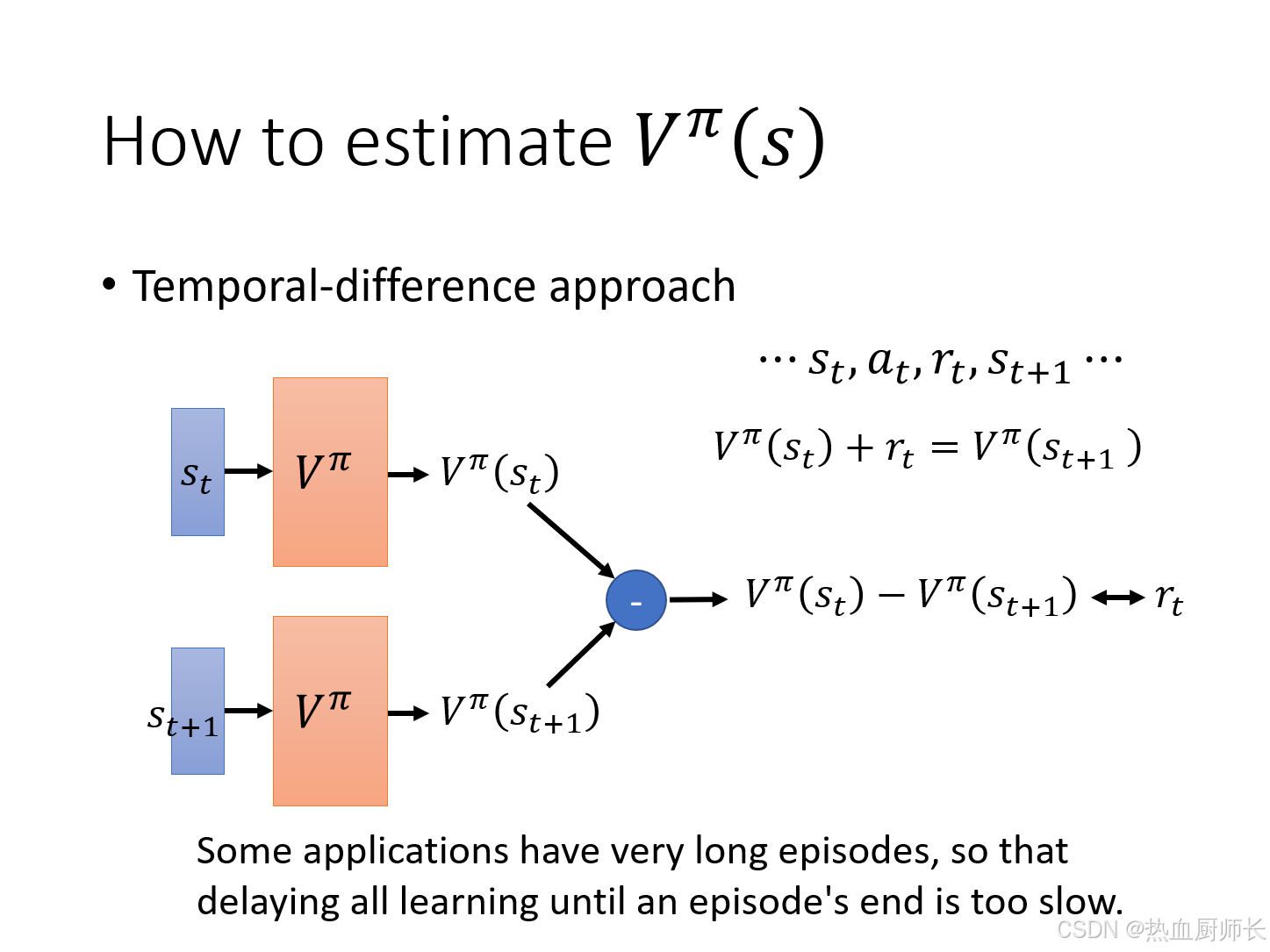 How to estimate $V^{\pi}(s)$

• Temporal-difference approach

$\cdots s_t, a_t, r_t, s_{t+1} \cdots$

$V^{\pi}(s_t) + r_t = V^{\pi}(s_{t+1})$

$s_t$

$V^{\pi}$

$V^{\pi}(s_t)$

-

$V^{\pi}(s_t) - V^{\pi}(s_{t+1}) \leftrightarrow r_t$

$s_{t+1}$

$V^{\pi}$

$V^{\pi}(s_{t+1})$

Some applications have very long episodes, so that delaying all learning until an episode's end is too slow.

CSDN @热血厨师长